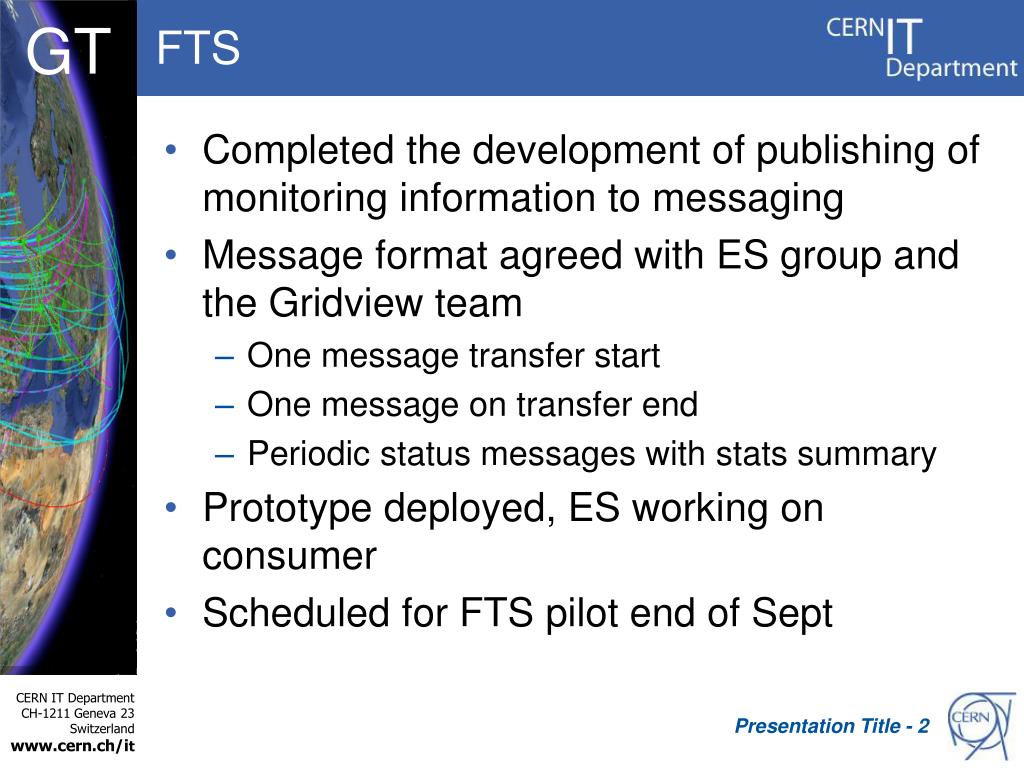 GT

FTS

CERN IT Department

• Completed the development of publishing of monitoring information to messaging
• Message format agreed with ES group and the Gridview team
– One message transfer start
– One message on transfer end
– Periodic status messages with stats summary
• Prototype deployed, ES working on consumer
• Scheduled for FTS pilot end of Sept

CERN IT Department
CH-1211 Geneva 23
Switzerland
www.cern.ch/it

Presentation Title - 2

CERN